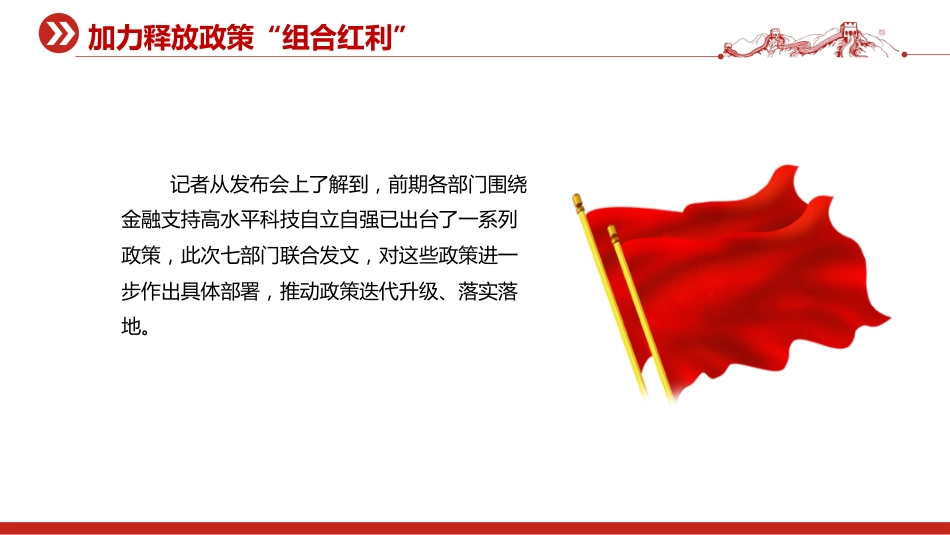 加力释放政策“组合红利”

记者从发布会上了解到，前期各部门围绕金融支持高水平科技自立自强已出台了一系列政策，此次七部门联合发文，对这些政策进一步作出具体部署，推动政策迭代升级、落实落地。